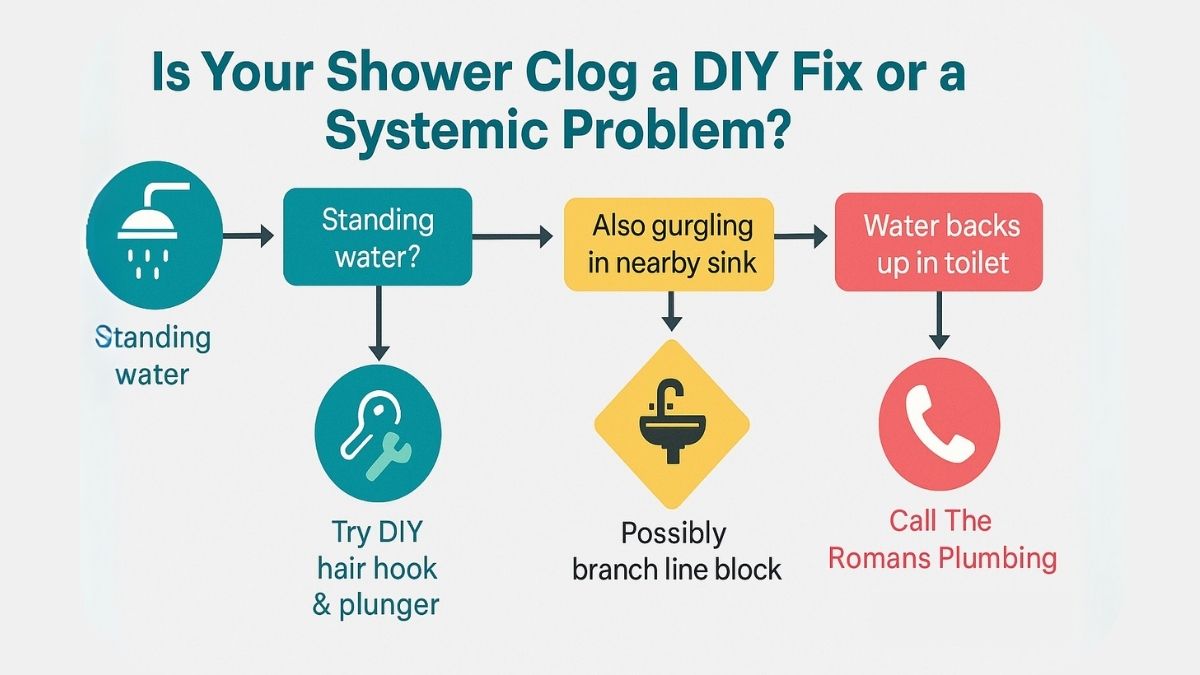 Is Your Shower Clog a DIY Fix or a Systemic Problem?

Standing water

Standing water?

Also gurgling in nearby sink

Water backs up in toilet

Try DIY hair hook & plunger

Possibly branch line block

Call The Romans Plumbing